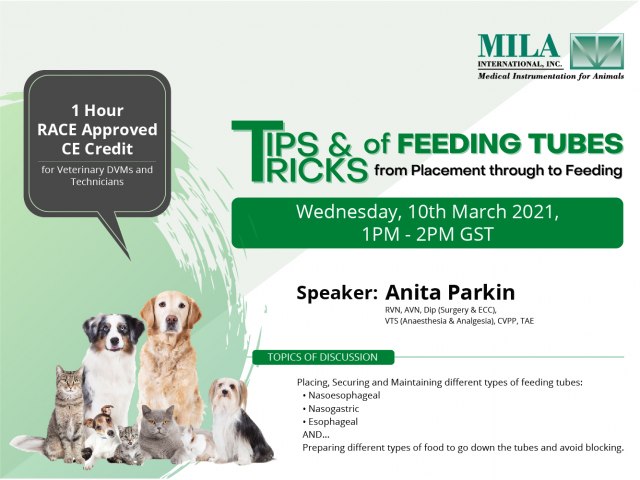 MILA
INTERNATIONAL, INC.
Medical Instrumentation for Animals

1 Hour
RACE Approved
CE Credit
for Veterinary DVMs and Technicians

TIPS & TRICKS of FEEDING TUBES
from Placement through to Feeding

Wednesday, 10th March 2021,
1PM - 2PM GST

Speaker: Anita Parkin
RVN, AVN, Dip (Surgery & ECC), VTS (Anaesthesia & Analgesia), CVPP, TAE

TOPICS OF DISCUSSION

Placing, Securing and Maintaining different types of feeding tubes:
• Nasoesophageal
• Nasogastric
• Esophageal
AND...
Preparing different types of food to go down the tubes and avoid blocking.